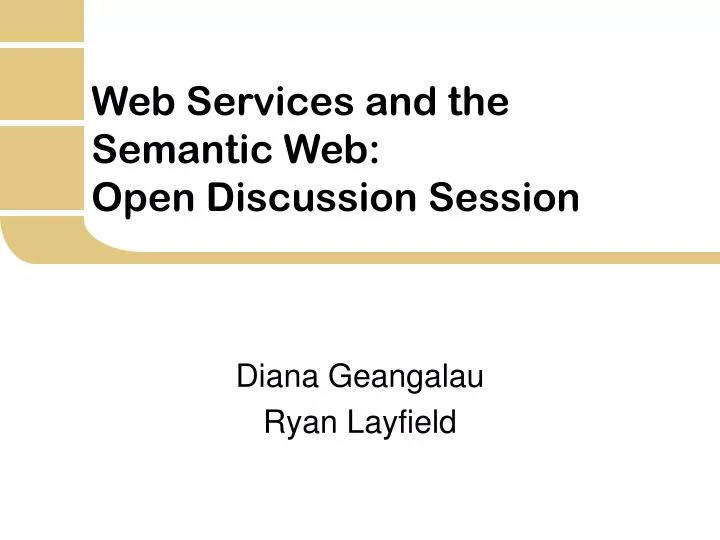 Web Services and the Semantic Web: Open Discussion Session

Diana Geangalau
Ryan Layfield